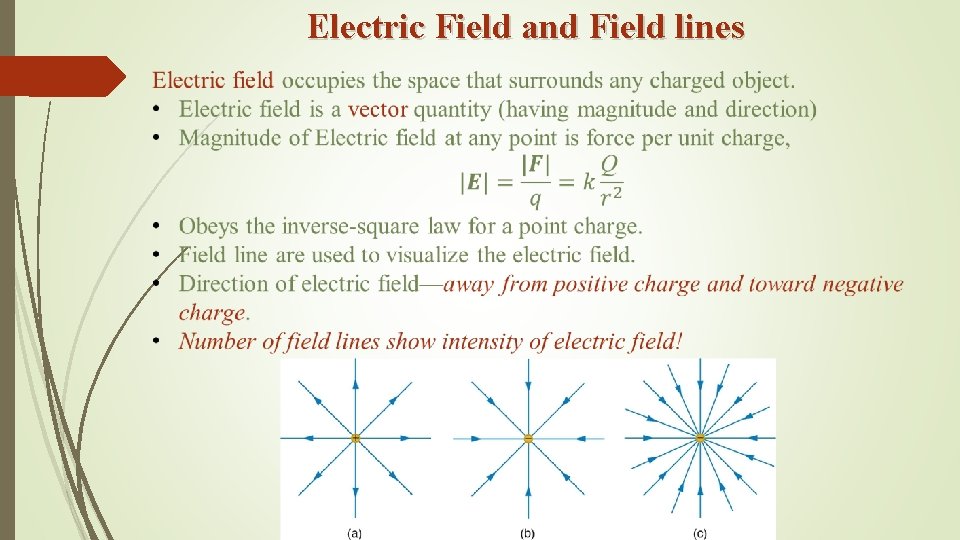 Electric Field and Field lines

Electric field occupies the space that surrounds any charged object.

• Electric field is a vector quantity (having magnitude and direction)
• Magnitude of Electric field at any point is force per unit charge,

$|\boldsymbol{E}| = \frac{|\boldsymbol{F}|}{q} = k\frac{Q}{r^2}$

• Obeys the inverse-square law for a point charge.
• Field line are used to visualize the electric field.
• Direction of electric field—away from positive charge and toward negative charge.
• Number of field lines show intensity of electric field!

(a)
(b)
(c)